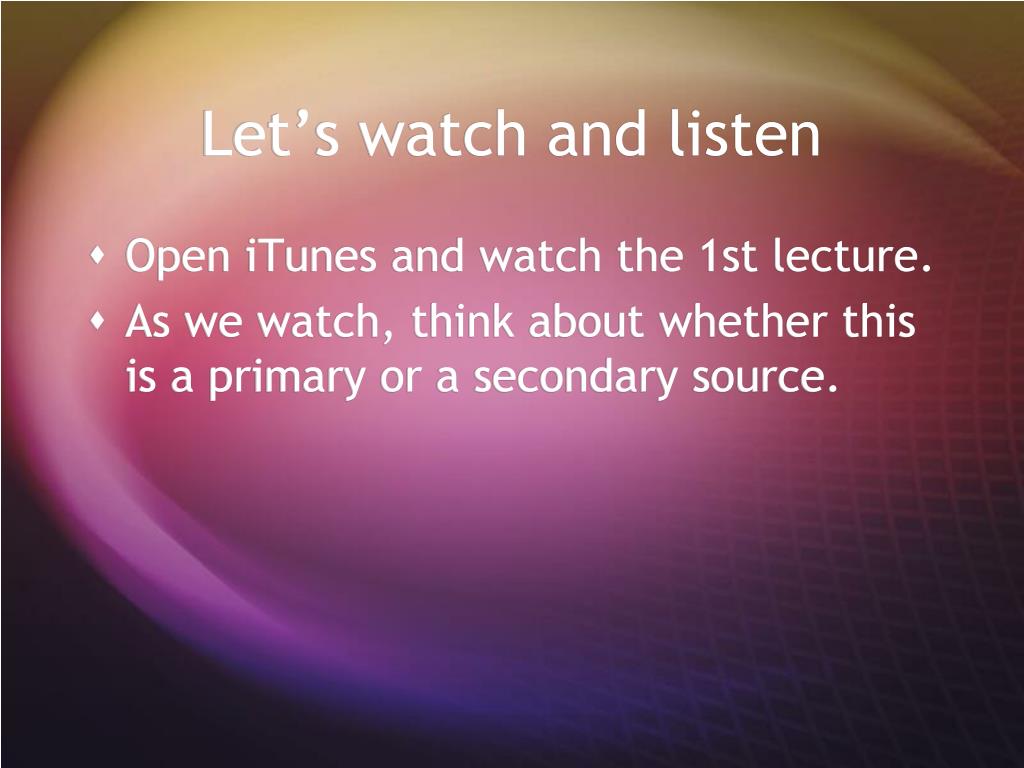 Let’s watch and listen

- Open iTunes and watch the 1st lecture.
- As we watch, think about whether this is a primary or a secondary source.